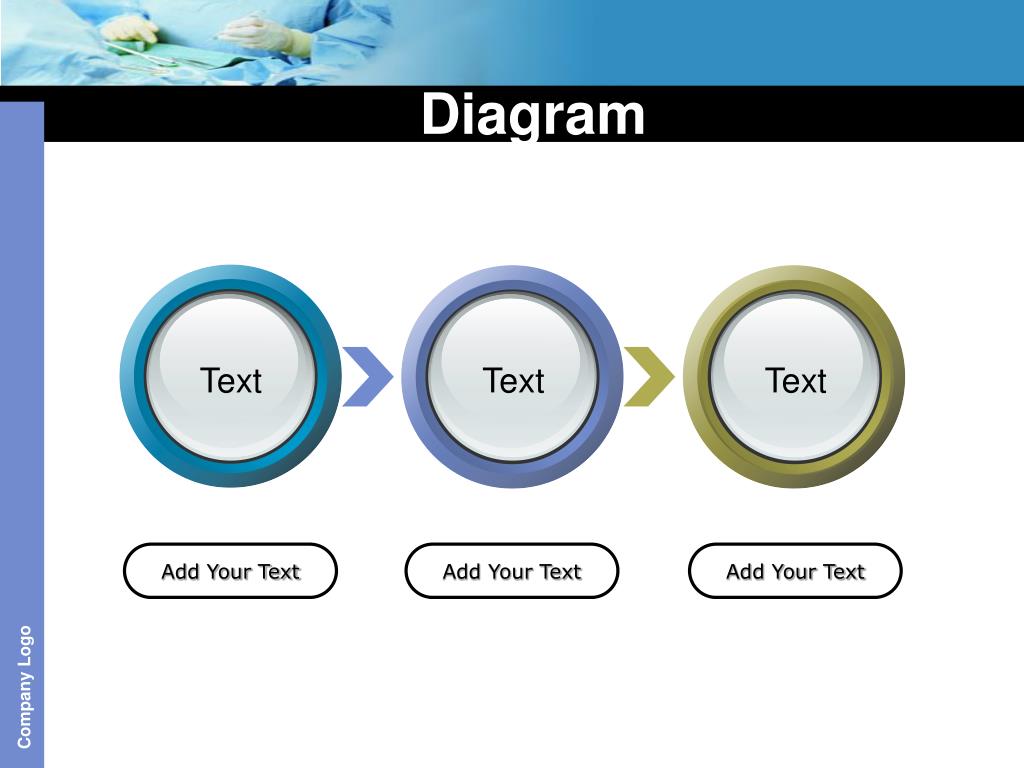 Diagram

Text

Text

Text

Add Your Text

Add Your Text

Add Your Text

Company Logo